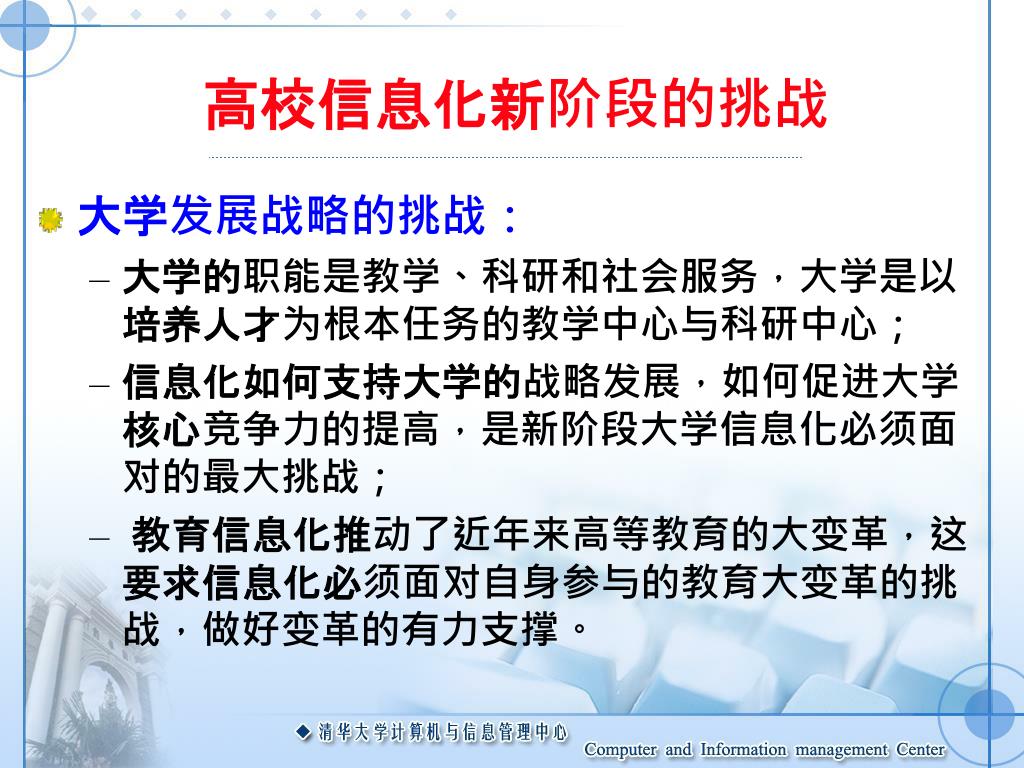 高校信息化新阶段的挑战

大学发展战略的挑战：

– 大学的职能是教学、科研和社会服务，大学是以培养人才为根本任务的教学中心与科研中心；

– 信息化如何支持大学的战略发展，如何促进大学核心竞争力的提高，是新阶段大学信息化必须面对的最大挑战；

– 教育信息化推动了近年来高等教育的大变革，这要求信息化必须面对自身参与的教育大变革的挑战，做好变革的有力支撑。

◆ 清华大学计算机与信息管理中心 Computer and Information management Center